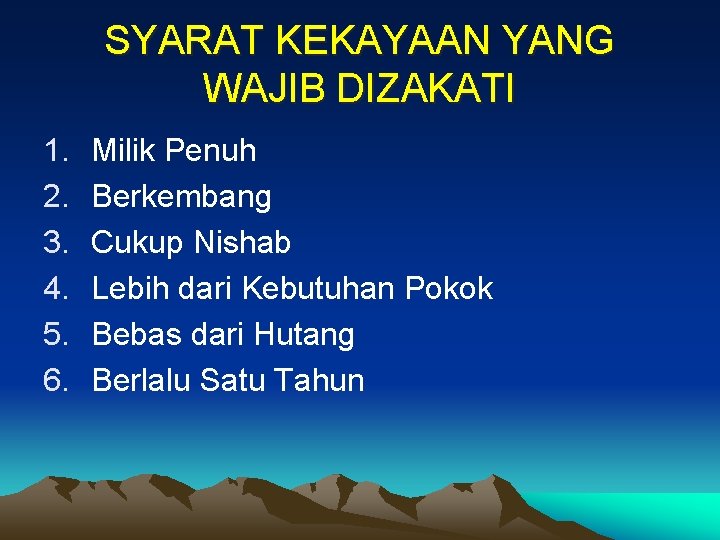 SYARAT KEKAYAAN YANG WAJIB DIZAKATI

1. Milik Penuh
2. Berkembang
3. Cukup Nishab
4. Lebih dari Kebutuhan Pokok
5. Bebas dari Hutang
6. Berlalu Satu Tahun